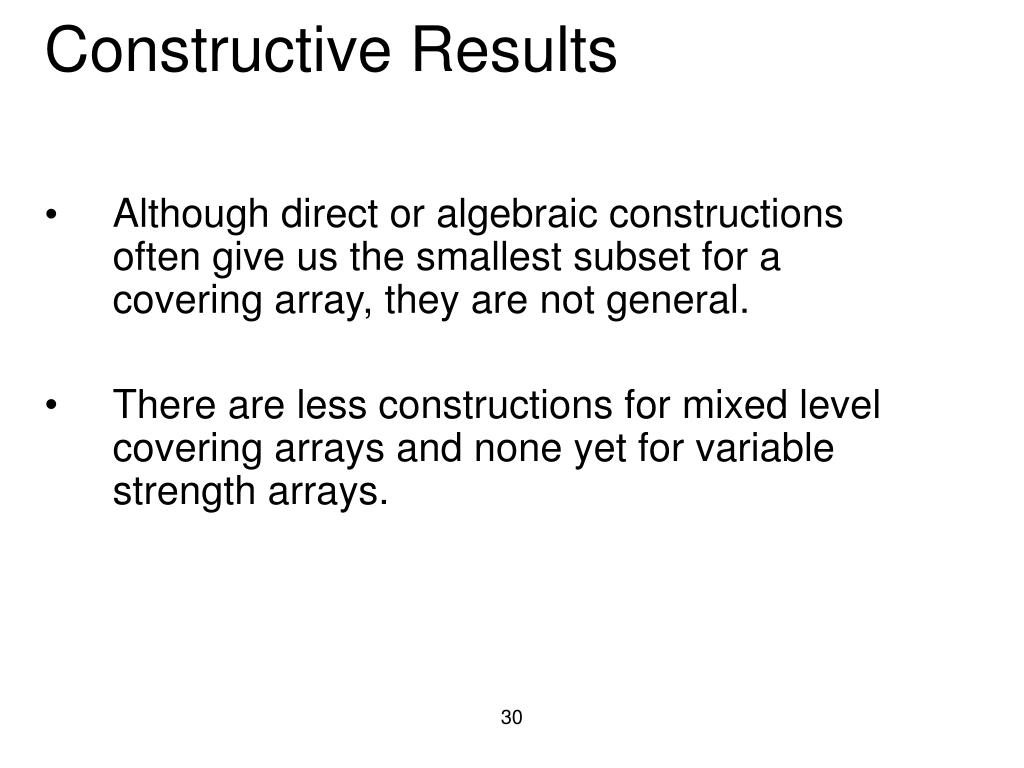 Constructive Results

• Although direct or algebraic constructions often give us the smallest subset for a covering array, they are not general.

• There are less constructions for mixed level covering arrays and none yet for variable strength arrays.

30